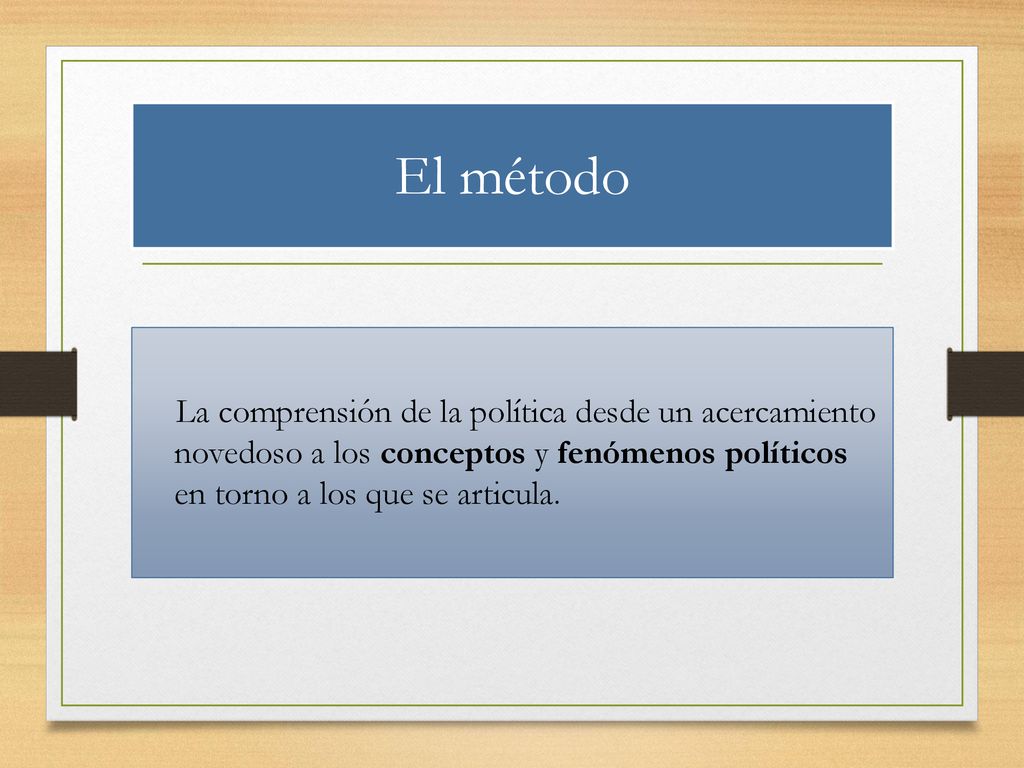 El método

La comprensión de la política desde un acercamiento novedoso a los conceptos y fenómenos políticos en torno a los que se articula.